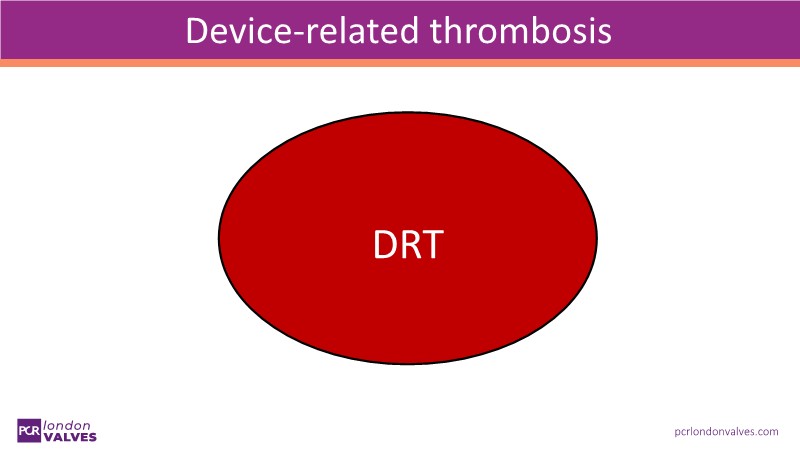 Device-related thrombosis

DRT

PCR london VALVES

pcrlondonvalves.com